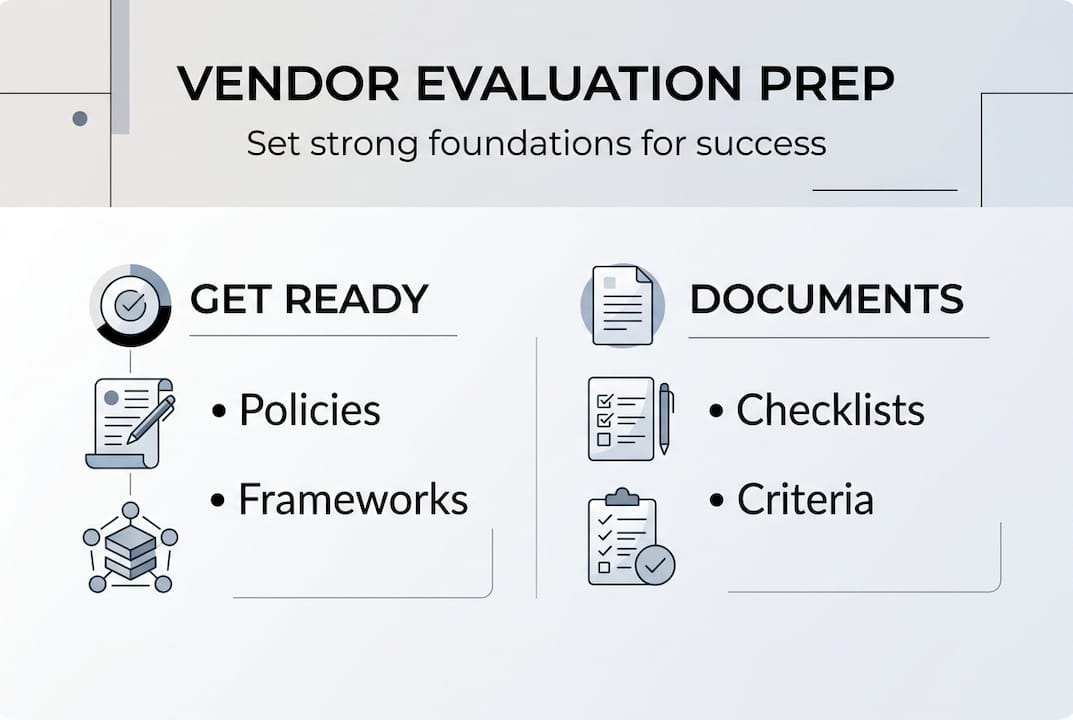 VENDOR EVALUATION PREP

Set strong foundations for success

GET READY

• Policies

• Frameworks

DOCUMENTS

• Checklists

• Criteria